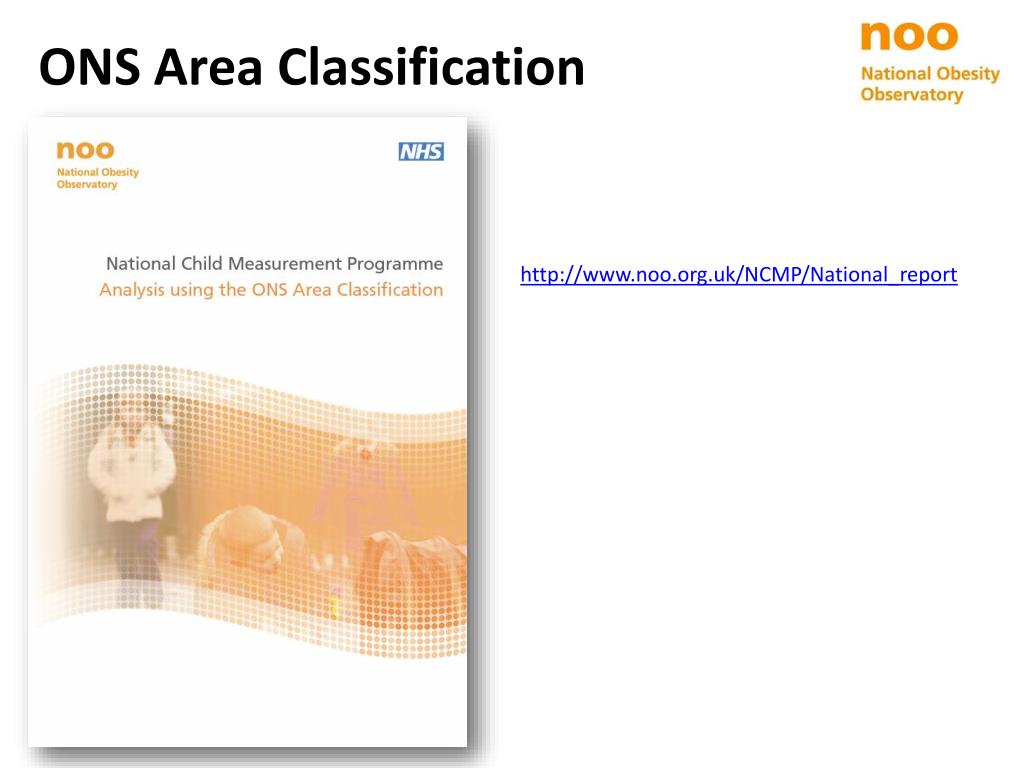 ONS Area Classification

noo
National Obesity Observatory

noo
National Obesity Observatory

NHS

National Child Measurement Programme
Analysis using the ONS Area Classification

http://www.noo.org.uk/NCMP/National_report